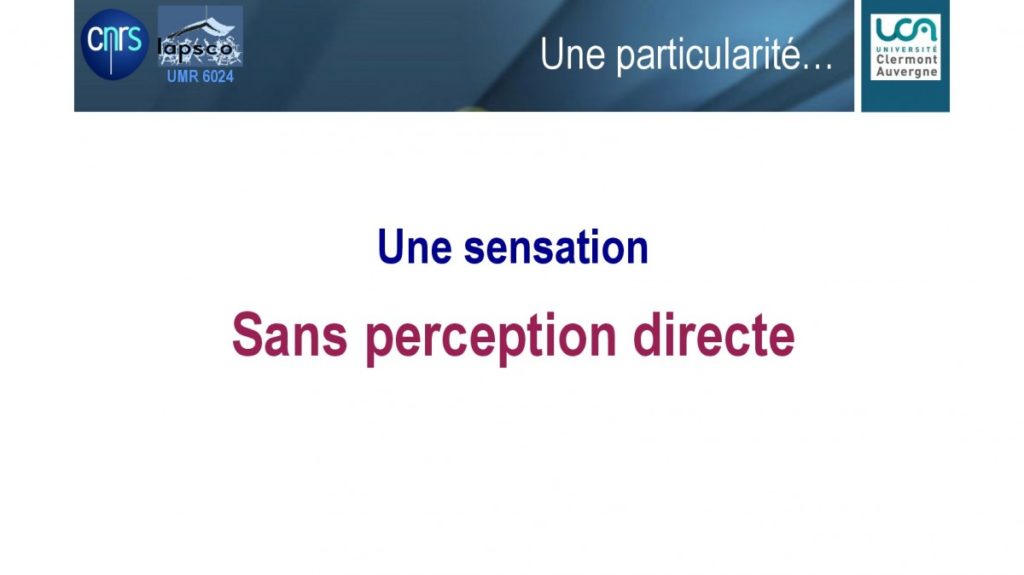 cnrs

lapsco
UMR 6024

Une particularité…

UCA
UNIVERSITÉ
Clermont
Auvergne

Une sensation

Sans perception directe